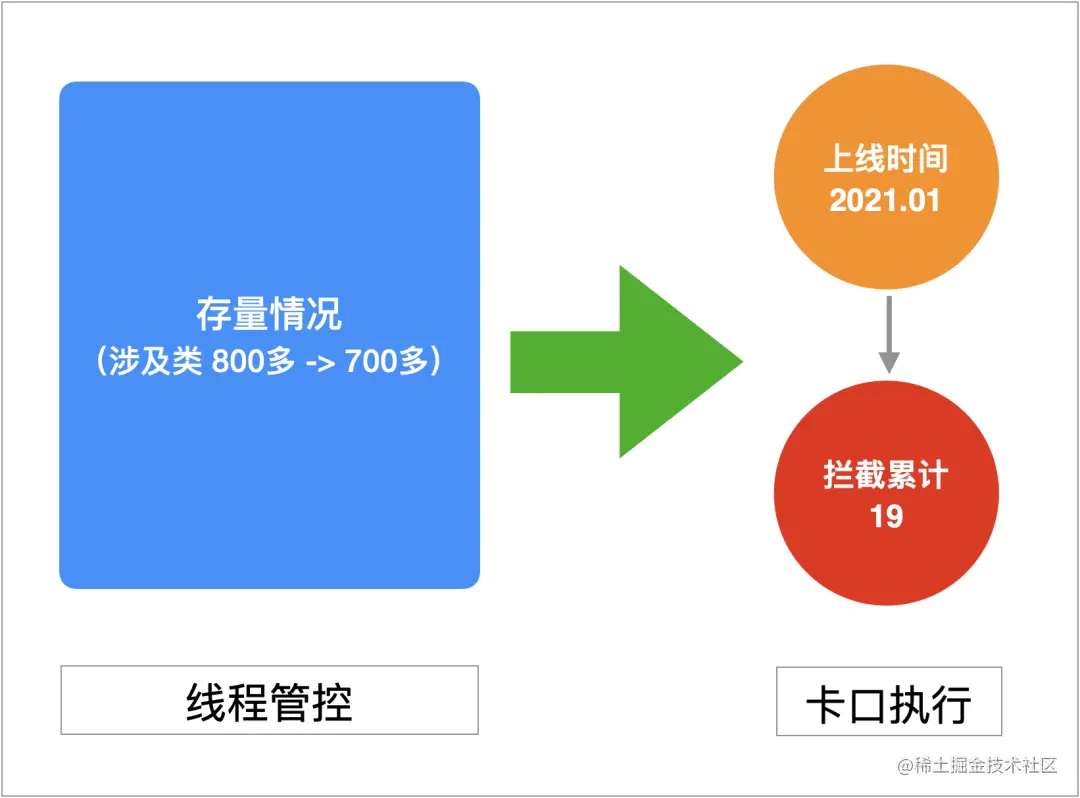 存量情况
（涉及类 800多 -> 700多）

上线时间
2021.01

拦截累计
19

线程管控

卡口执行

@稀土掘金技术社区